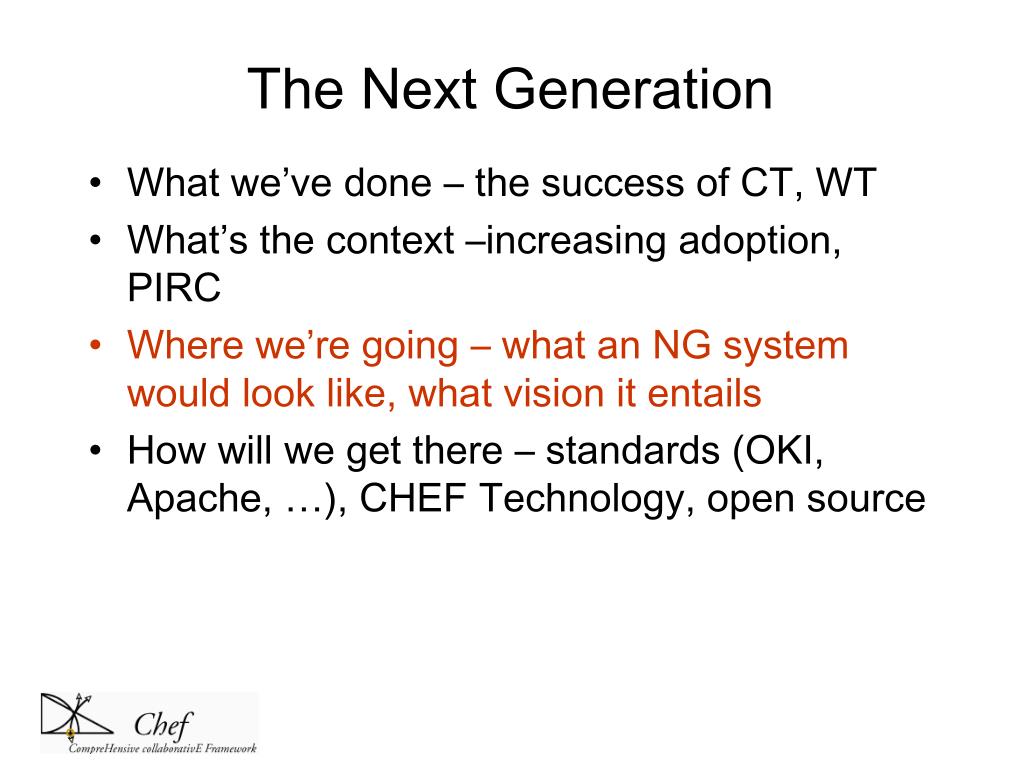 The Next Generation

• What we've done – the success of CT, WT
• What's the context –increasing adoption, PIRC
• Where we're going – what an NG system would look like, what vision it entails
• How will we get there – standards (OKI, Apache, …), CHEF Technology, open source

Chef
CompreHensive collaborativE Framework